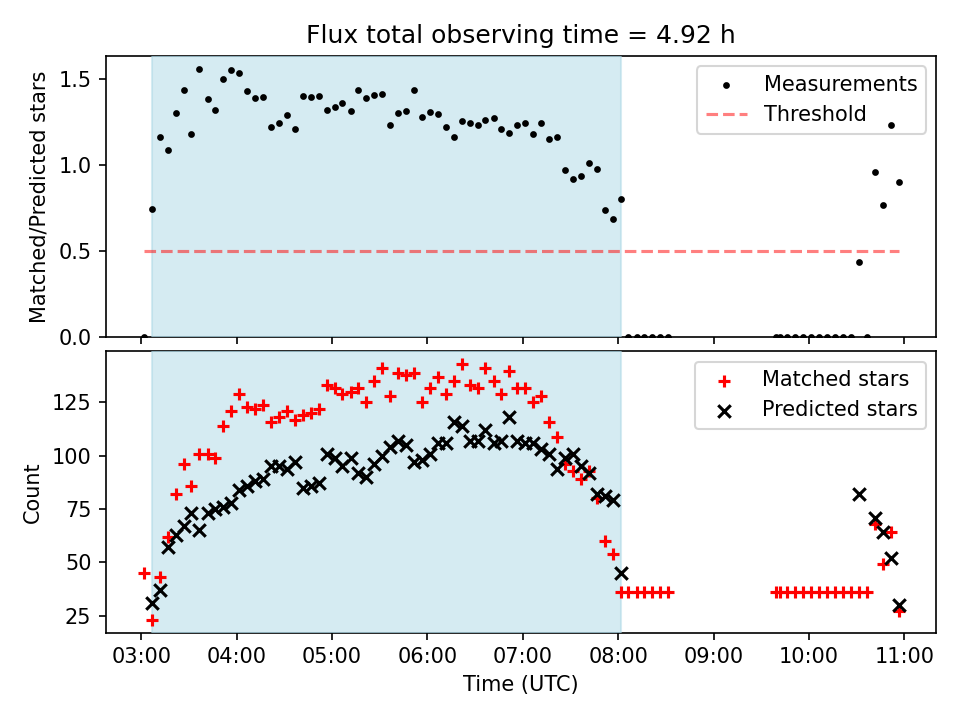 Flux total observing time = 4.92 h

Matched/Predicted stars

1.5
1.0
0.5
0.0

Measurements
Threshold

Count

125
100
75
50
25

Matched stars
Predicted stars

03:00 04:00 05:00 06:00 07:00 08:00 09:00 10:00 11:00

Time (UTC)